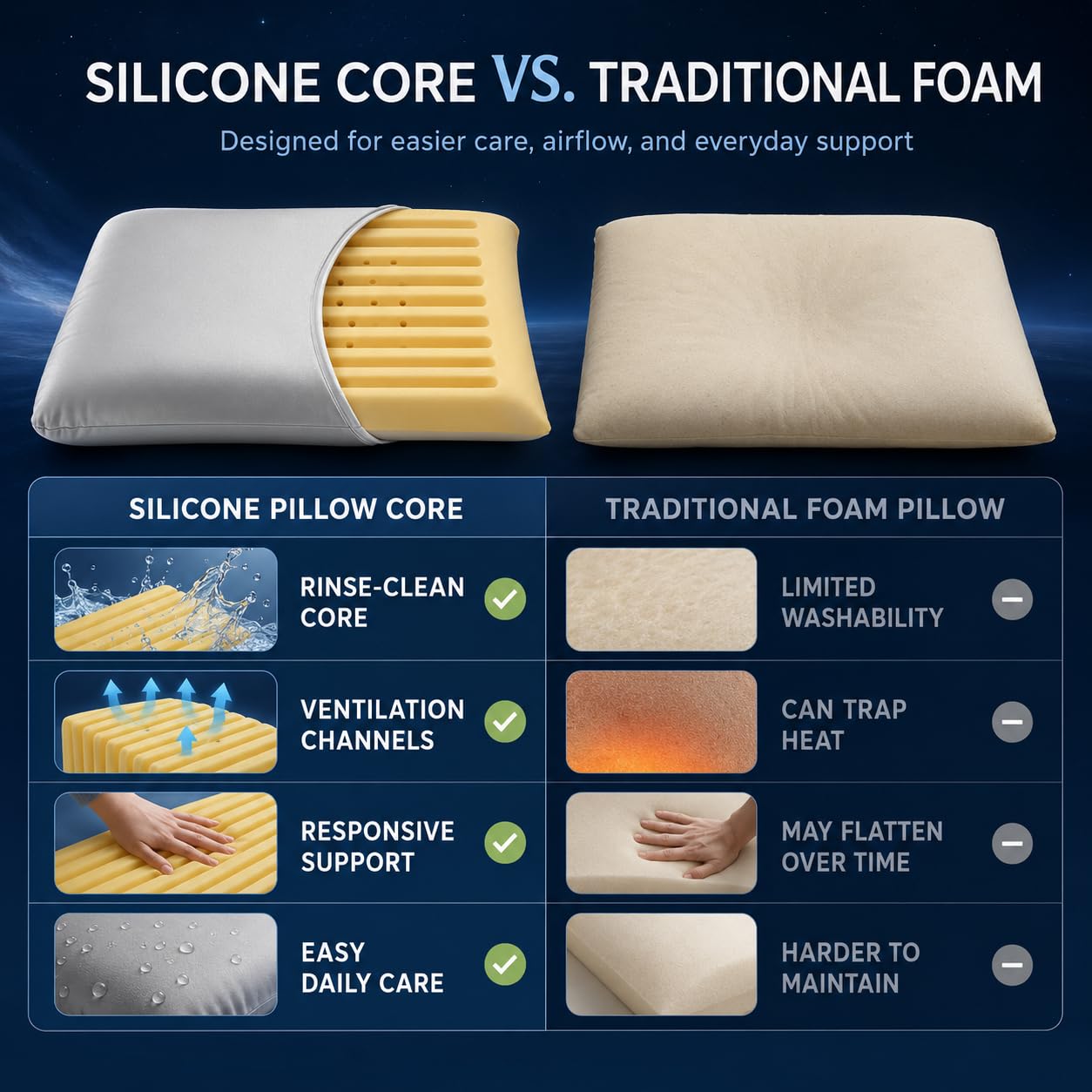 SILICONE CORE VS. TRADITIONAL FOAM

Designed for easier care, airflow, and everyday support

| SILICONE PILLOW CORE | TRADITIONAL FOAM PILLOW |
|---|---|
| RINSE-CLEAN CORE | LIMITED WASHABILITY |
| VENTILATION CHANNELS | CAN TRAP HEAT |
| RESPONSIVE SUPPORT | MAY FLATTEN OVER TIME |
| EASY DAILY CARE | HARDER TO MAINTAIN |